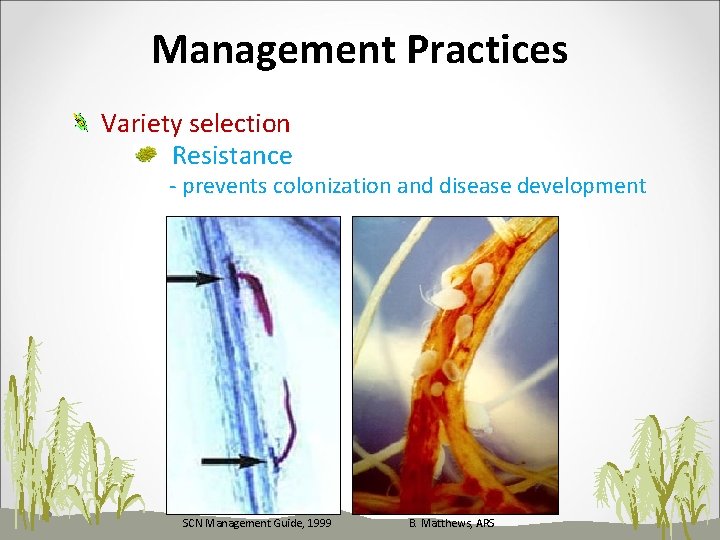 Management Practices

Variety selection

Resistance

- prevents colonization and disease development

SCN Management Guide, 1999

B. Matthews, ARS